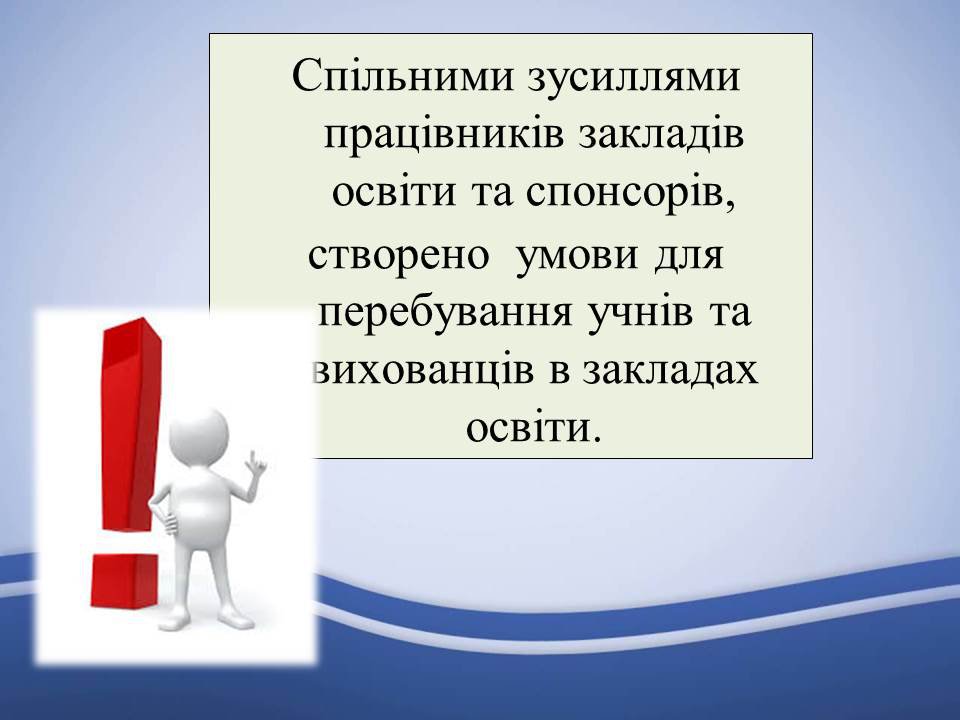 Спільними зусиллями працівників закладів освіти та спонсорів, створено умови для перебування учнів та вихованців в закладах освіти.